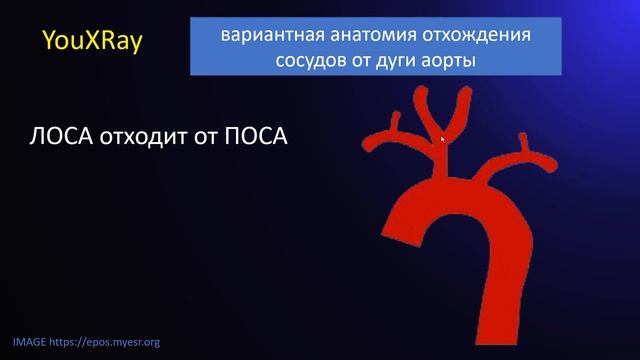 YouXRay

вариантная анатомия отхождения сосудов от дуги аорты

ЛОСА отходит от ПОСА

IMAGE https://epos.myesr.org